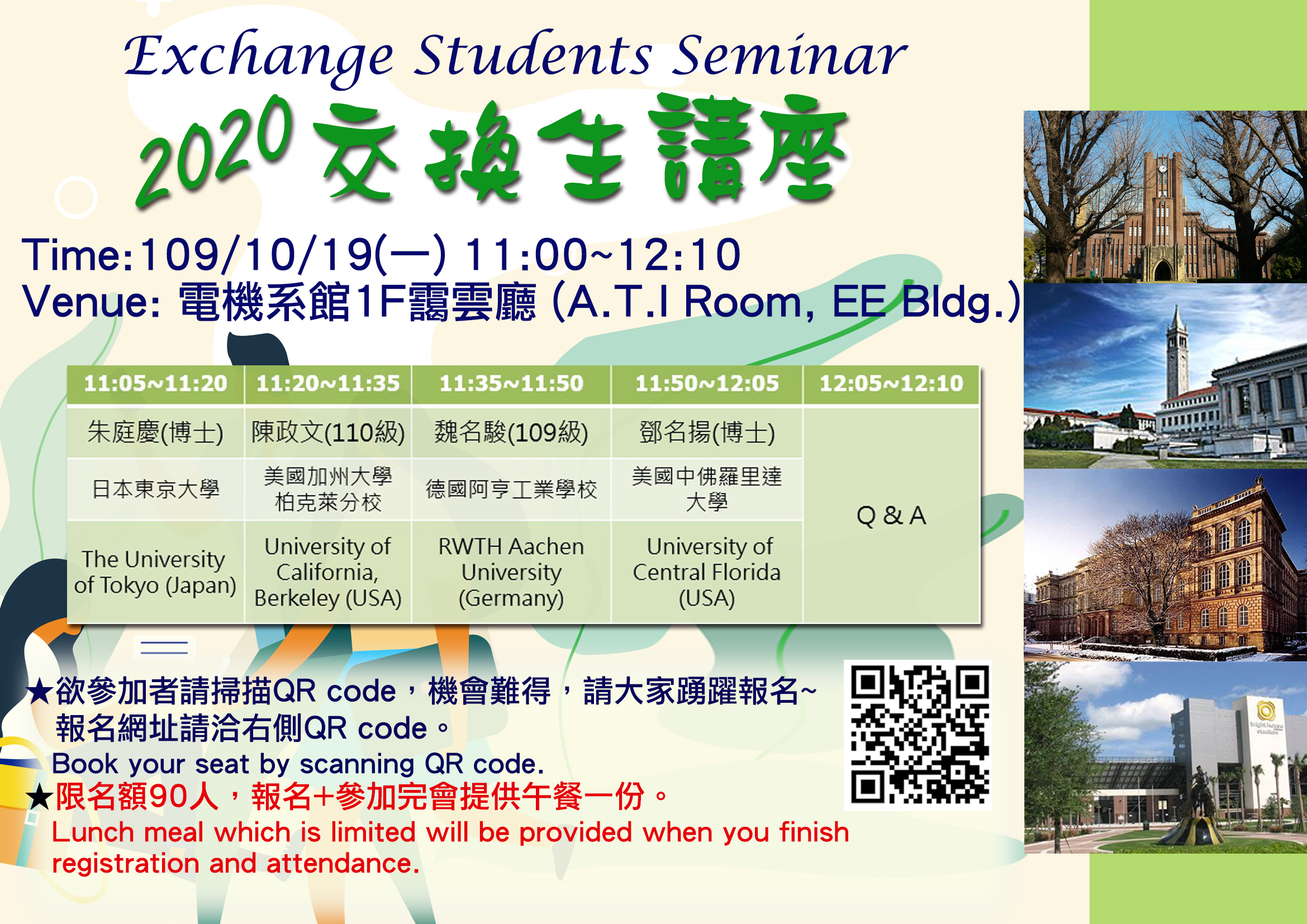 Exchange Students Seminar

2020 交換生講座

Time:109/10/19(一) 11:00~12:10
Venue: 電機系館1F靄雲廳 (A.T.I Room, EE Bldg.)

| 11:05~11:20 | 11:20~11:35 | 11:35~11:50 | 11:50~12:05 | 12:05~12:10 |
|---|---|---|---|---|
| 朱庭慶(博士) | 陳政文(110級) | 魏名駿(109級) | 鄧名揚(博士) | Q & A |
| 日本東京大學 | 美國加州大學柏克萊分校 | 德國阿亨工業學校 | 美國中佛羅里達大學 | |
| The University of Tokyo (Japan) | University of California, Berkeley (USA) | RWTH Aachen University (Germany) | University of Central Florida (USA) | |

★欲參加者請掃描QR code，機會難得，請大家踴躍報名~
報名網址請洽右側QR code。
Book your seat by scanning QR code.
★限名額90人，報名+參加完會提供午餐一份。
Lunch meal which is limited will be provided when you finish registration and attendance.